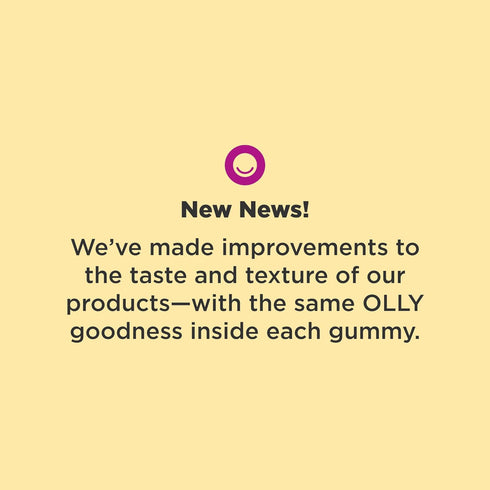 New News!

We’ve made improvements to the taste and texture of our products—with the same OLLY goodness inside each gummy.